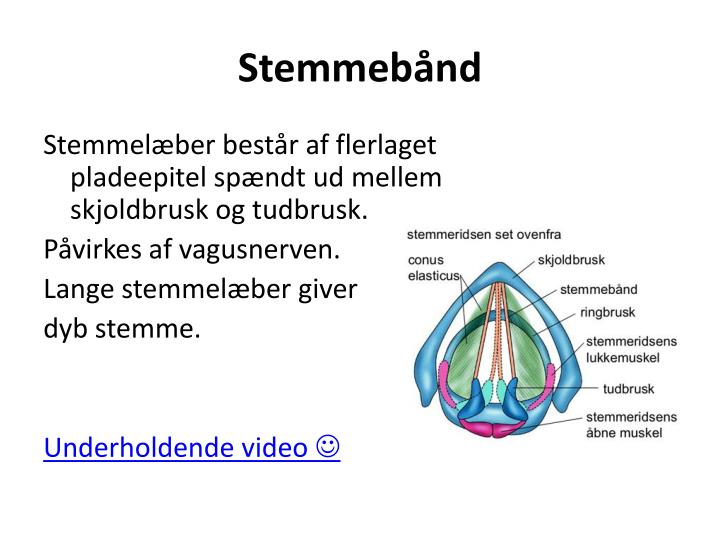 Stemmebånd

Stemmelæber består af flerlaget pladeepitel spændt ud mellem skjoldbrusk og tudbrusk.

Påvirkes af vagusnerven.

Lange stemmelæber giver dyb stemme.

Underholdende video ☺

stemmeridsen set ovenfra

conus elasticus

skjoldbrusk

stemmebånd

ringbrusk

stemmeridsens lukkemuskel

tudbrusk

stemmeridsens åbne muskel